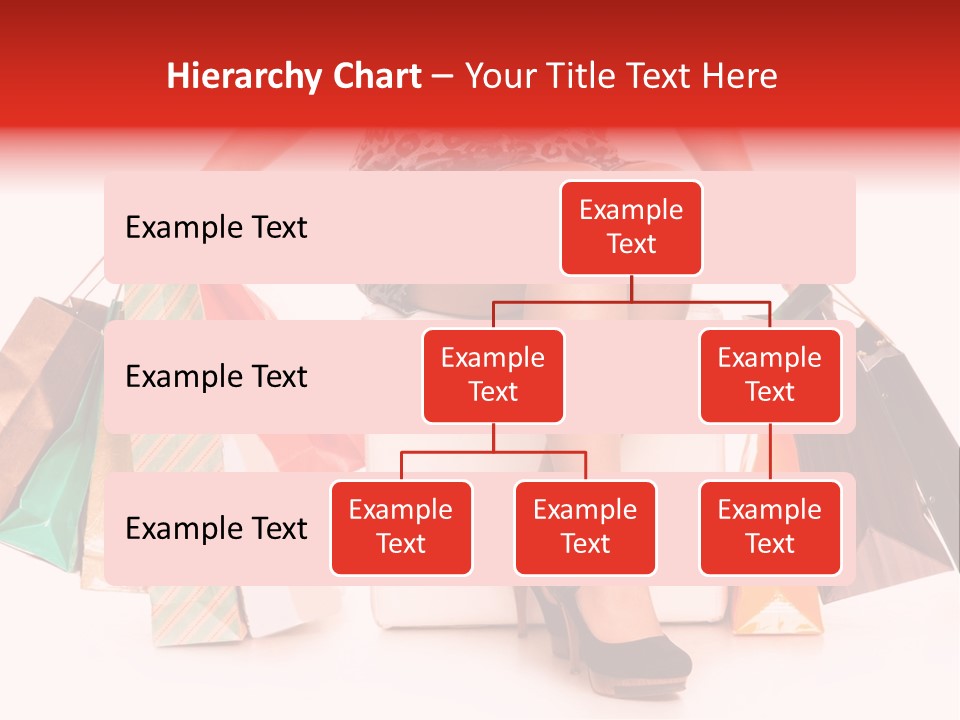 Hierarchy Chart – Your Title Text Here

Example Text

Example Text

Example Text

Example Text

Example Text

Example Text

Example Text

Example Text

Example Text